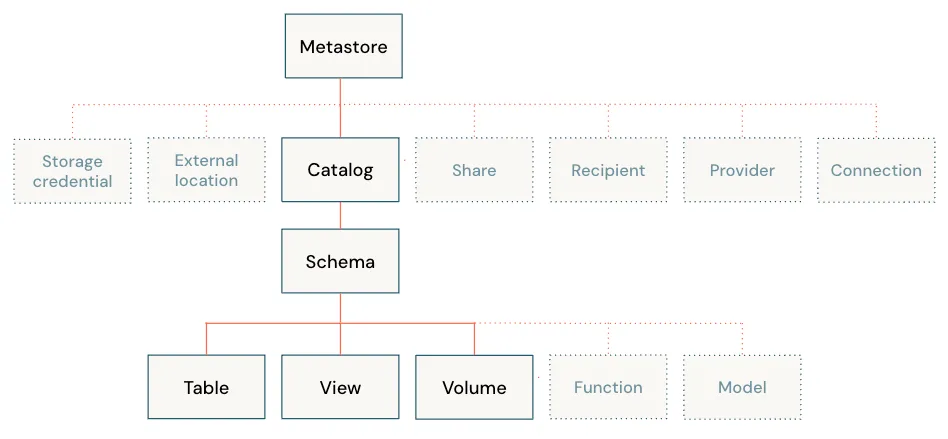 Metastore

Storage credential

External location

Catalog

Share

Recipient

Provider

Connection

Schema

Table

View

Volume

Function

Model